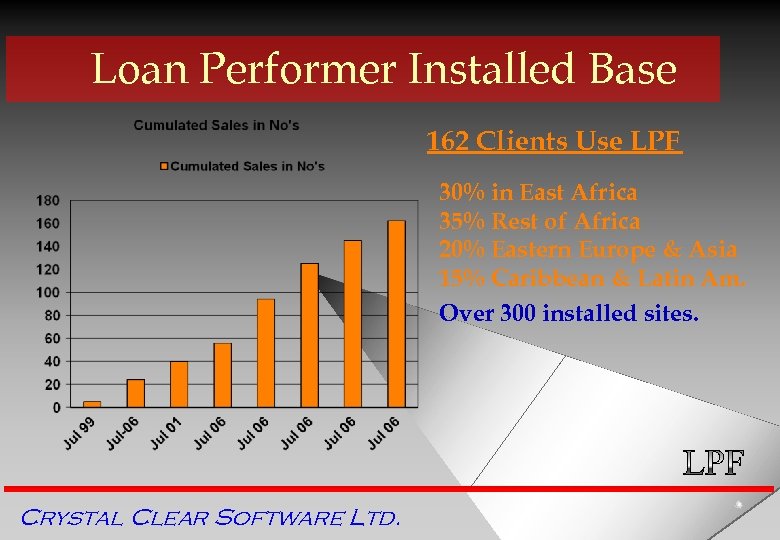 Loan Performer Installed Base

Cumulated Sales in No's

Cumulated Sales in No's

180
160
140
120
100
80
60
40
20
0

Jul 99
Jul-06
Jul 01
Jul 06
Jul 06
Jul 06
Jul 06
Jul 06

162 Clients Use LPF

30% in East Africa
35% Rest of Africa
20% Eastern Europe & Asia
15% Caribbean & Latin Am.

Over 300 installed sites.

LPF

CRYSTAL CLEAR SOFTWARE LTD.